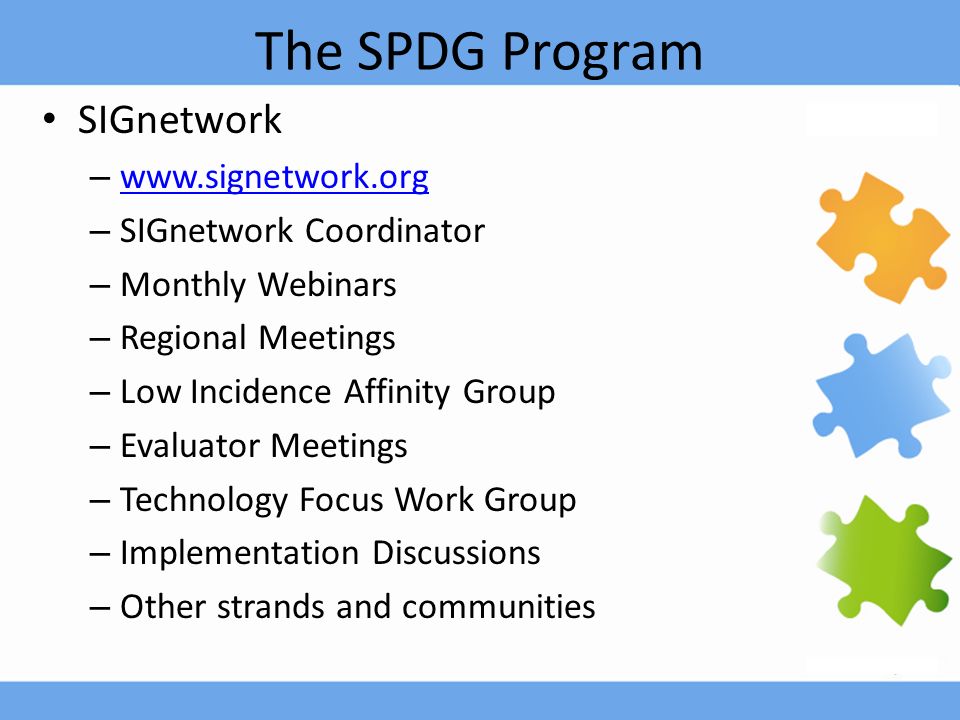 The SPDG Program

• SIGnetwork
  – www.signetwork.org
  – SIGnetwork Coordinator
  – Monthly Webinars
  – Regional Meetings
  – Low Incidence Affinity Group
  – Evaluator Meetings
  – Technology Focus Work Group
  – Implementation Discussions
  – Other strands and communities